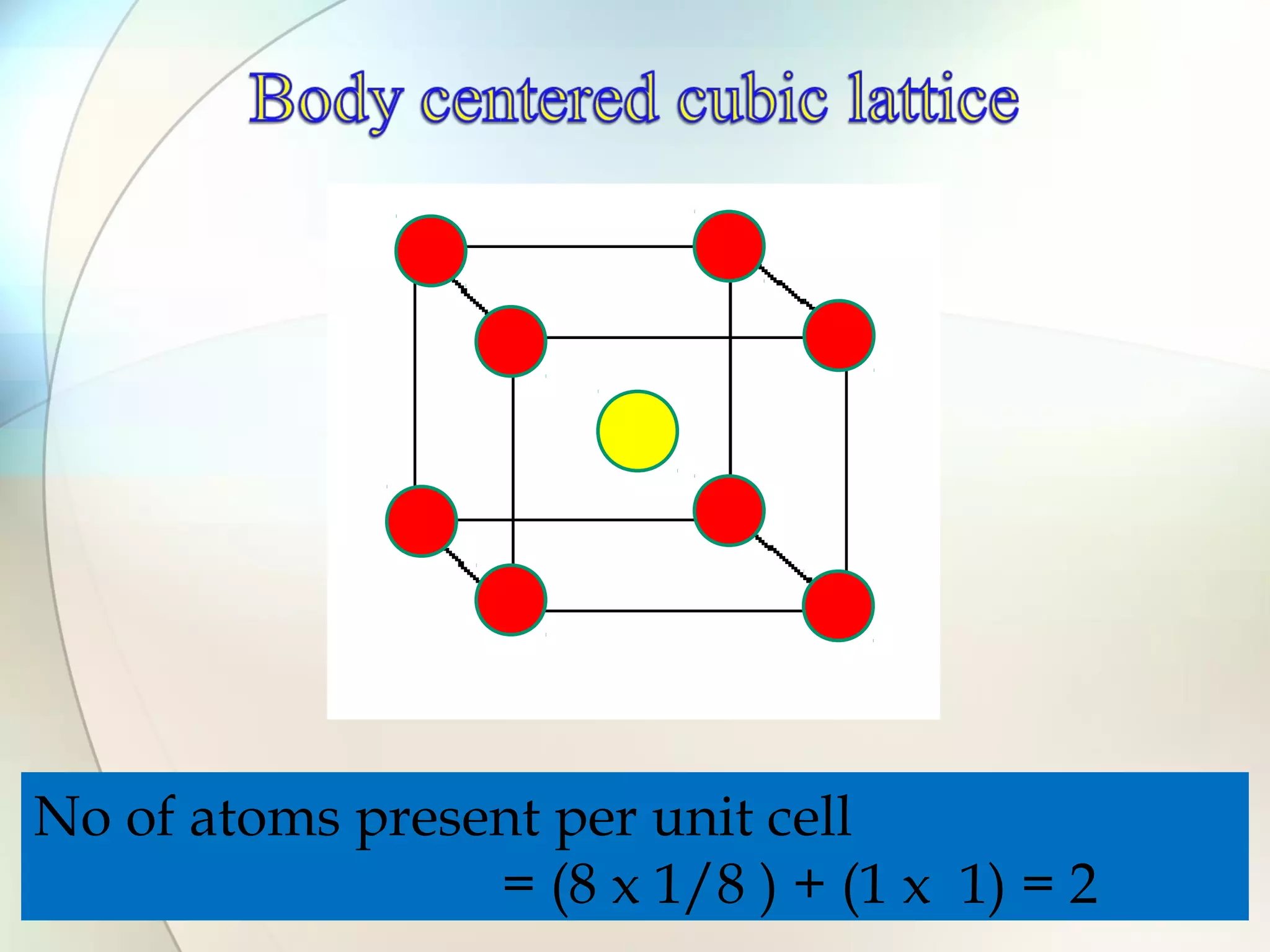 Body centered cubic lattice

No of atoms present per unit cell

= (8 x 1/8 ) + (1 x 1) = 2